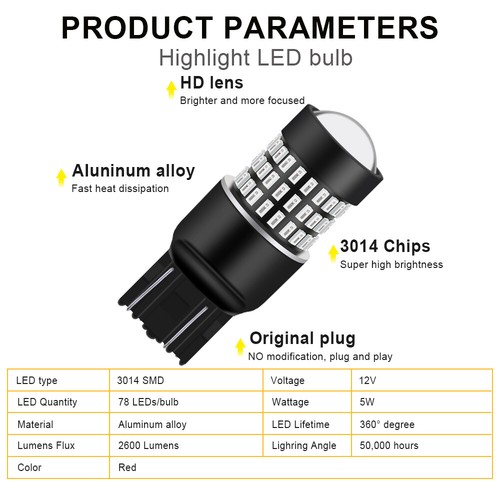 PRODUCT PARAMETERS
Highlight LED bulb

HD lens
Brighter and more focused

Aluninum alloy
Fast heat dissipation

3014 Chips
Super high brightness

Original plug
NO modification, plug and play

| LED type | 3014 SMD | Voltage | 12V |
|---|---|---|---|
| LED Quantity | 78 LEDs/bulb | Wattage | 5W |
| Material | Aluminum alloy | LED Lifetime | 360° degree |
| Lumens Flux | 2600 Lumens | Lighring Angle | 50,000 hours |
| Color | Red | | |